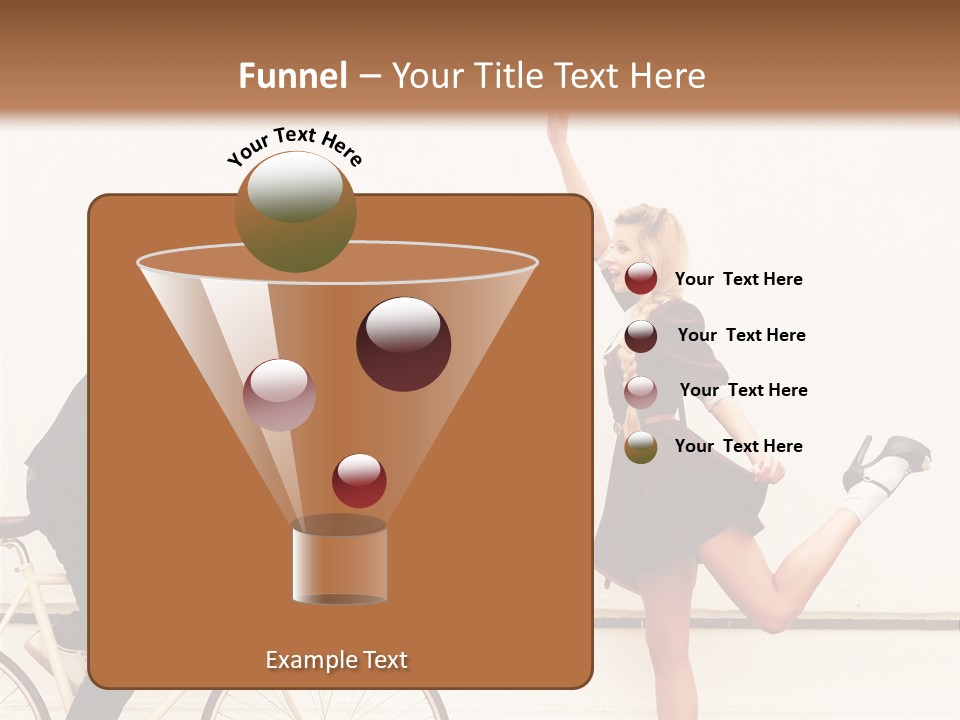 Funnel – Your Title Text Here

Your Text Here

Your Text Here

Your Text Here

Your Text Here

Your Text Here

Example Text